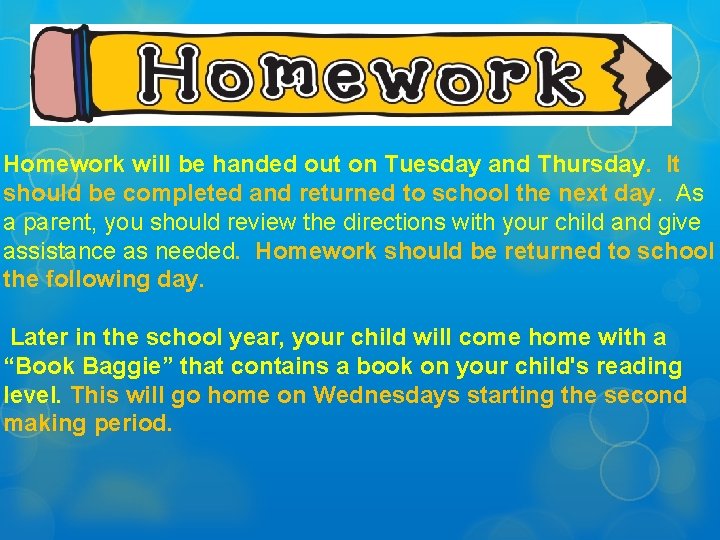 Homework

Homework will be handed out on Tuesday and Thursday. It should be completed and returned to school the next day. As a parent, you should review the directions with your child and give assistance as needed. Homework should be returned to school the following day.

Later in the school year, your child will come home with a “Book Baggie” that contains a book on your child's reading level. This will go home on Wednesdays starting the second making period.